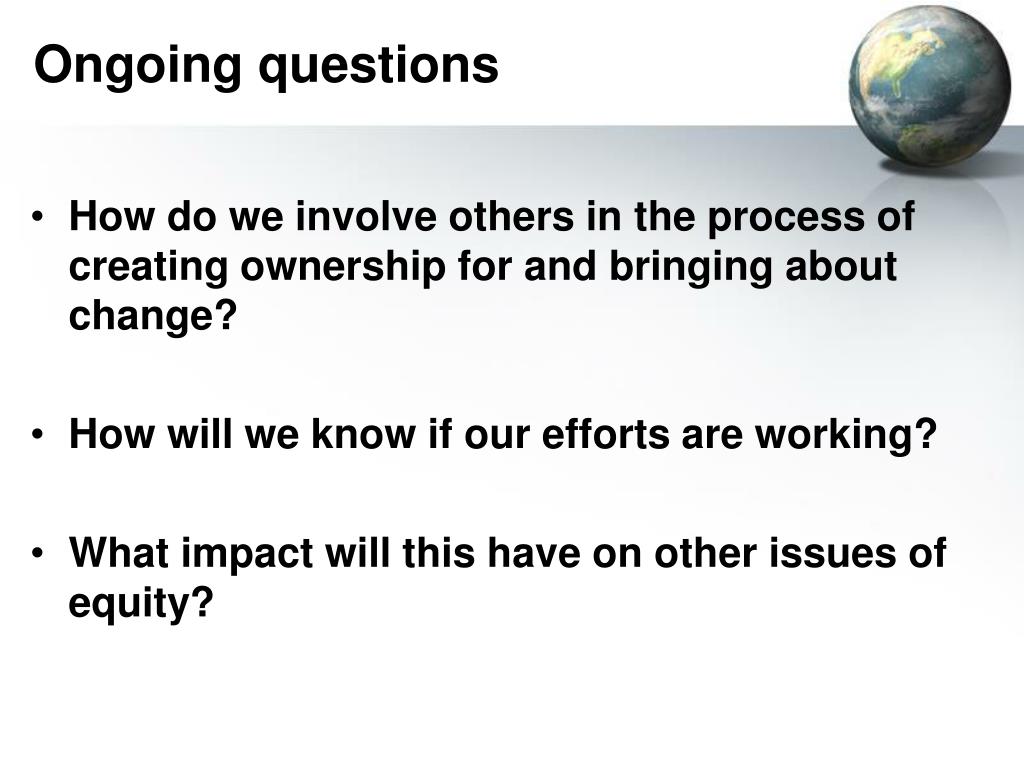 Ongoing questions

• How do we involve others in the process of creating ownership for and bringing about change?

• How will we know if our efforts are working?

• What impact will this have on other issues of equity?